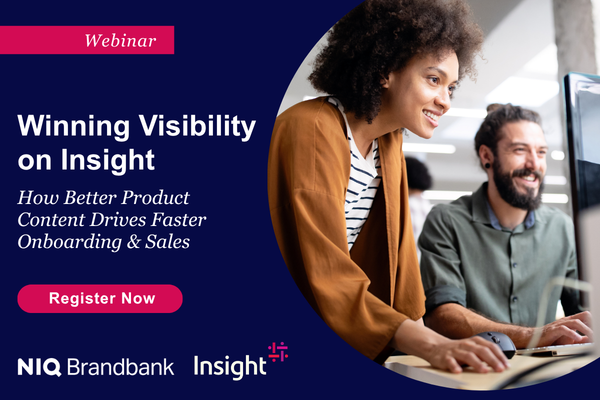 Webinar

Winning Visibility on Insight

How Better Product Content Drives Faster Onboarding & Sales

Register Now

NIQ Brandbank

Insight